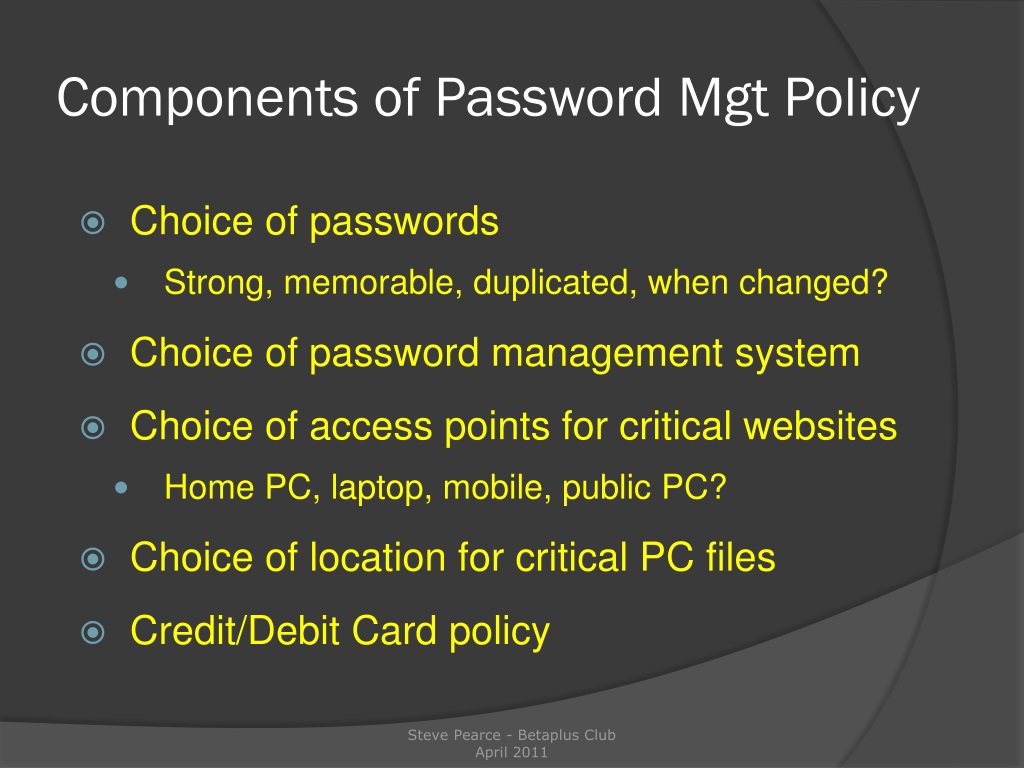 Components of Password Mgt Policy

Choice of passwords

Strong, memorable, duplicated, when changed?

Choice of password management system

Choice of access points for critical websites

Home PC, laptop, mobile, public PC?

Choice of location for critical PC files

Credit/Debit Card policy

Steve Pearce - Betaplus Club
April 2011